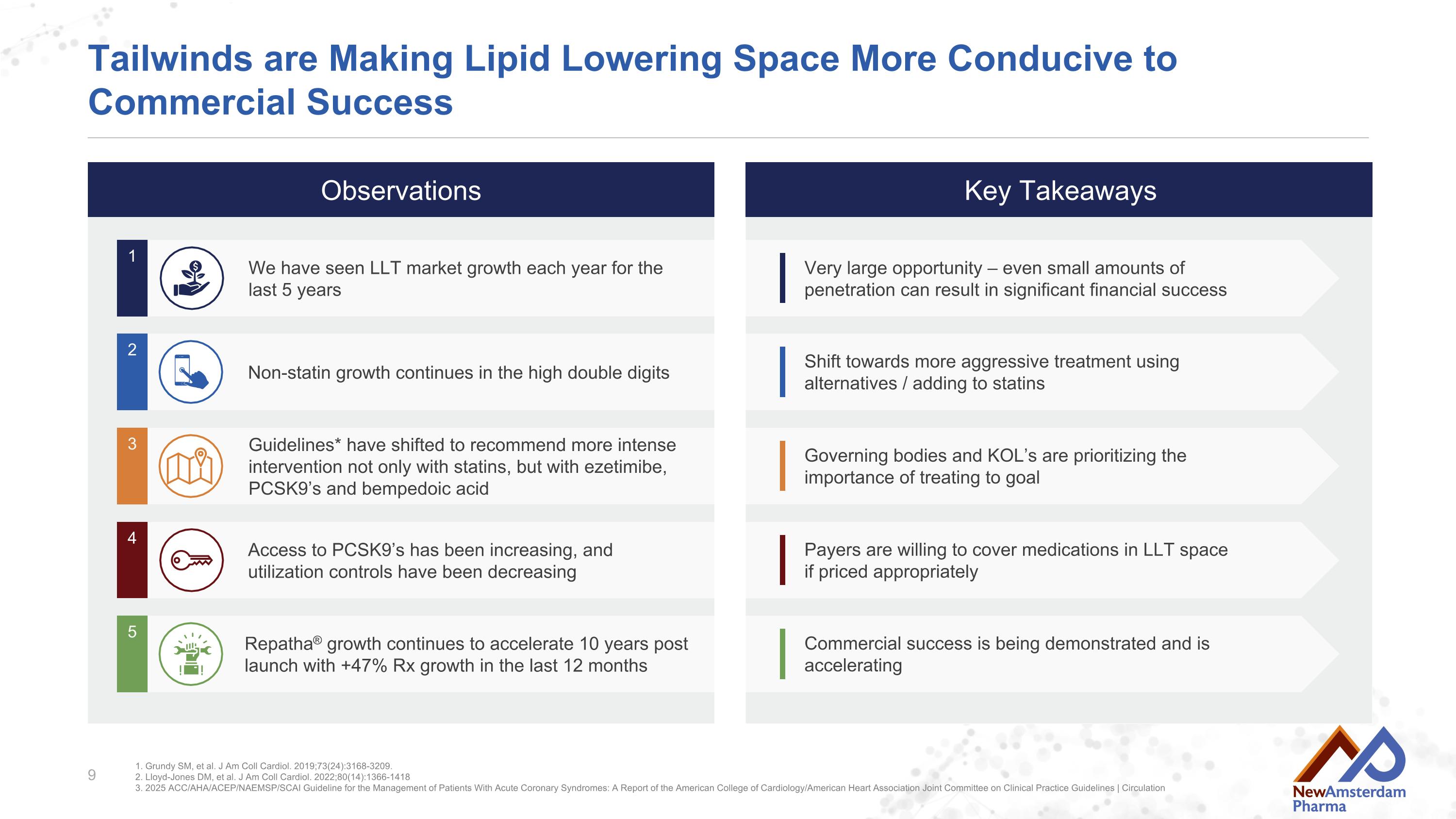 Tailwinds are Making Lipid Lowering Space More Conducive to Commercial Success

Observations

1 We have seen LLT market growth each year for the last 5 years

2 Non-statin growth continues in the high double digits

3 Guidelines* have shifted to recommend more intense intervention not only with statins, but with ezetimibe, PCSK9's and bempedoic acid

4 Access to PCSK9's has been increasing, and utilization controls have been decreasing

5 Repatha® growth continues to accelerate 10 years post launch with +47% Rx growth in the last 12 months

Key Takeaways

Very large opportunity – even small amounts of penetration can result in significant financial success

Shift towards more aggressive treatment using alternatives / adding to statins

Governing bodies and KOL's are prioritizing the importance of treating to goal

Payers are willing to cover medications in LLT space if priced appropriately

Commercial success is being demonstrated and is accelerating

9

1. Grundy SM, et al. J Am Coll Cardiol. 2019;73(24):3168-3209.
2. Lloyd-Jones DM, et al. J Am Coll Cardiol. 2022;80(14):1366-1418
3. 2025 ACC/AHA/ACEP/NAEMSP/SCAI Guideline for the Management of Patients With Acute Coronary Syndromes: A Report of the American College of Cardiology/American Heart Association Joint Committee on Clinical Practice Guidelines | Circulation

NewAmsterdam Pharma